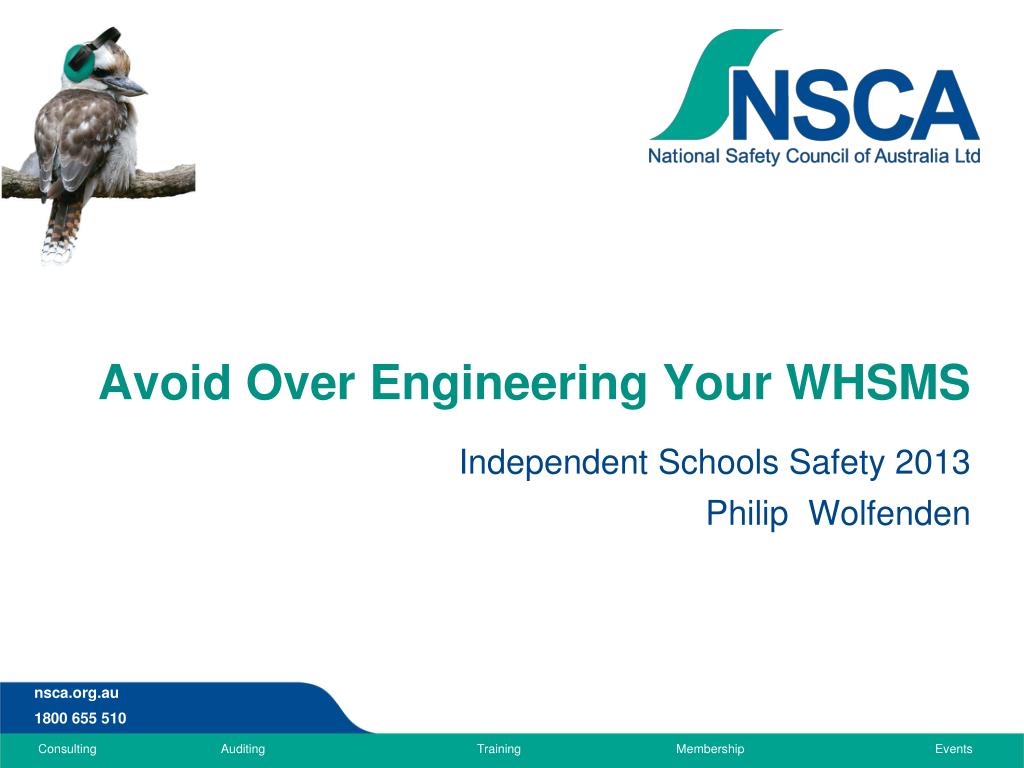 NSCA
National Safety Council of Australia Ltd

Avoid Over Engineering Your WHSMS

Independent Schools Safety 2013
Philip Wolfenden

nsca.org.au
1800 655 510

Consulting Auditing Training Membership Events